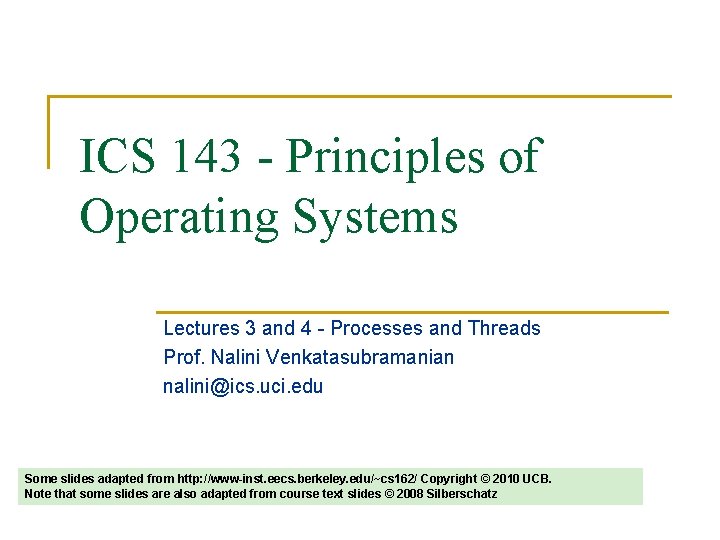 ICS 143 - Principles of Operating Systems

Lectures 3 and 4 - Processes and Threads
Prof. Nalini Venkatasubramanian
nalini@ics.uci.edu

Some slides adapted from http://www-inst.eecs.berkeley.edu/~cs162/ Copyright © 2010 UCB.
Note that some slides are also adapted from course text slides © 2008 Silberschatz